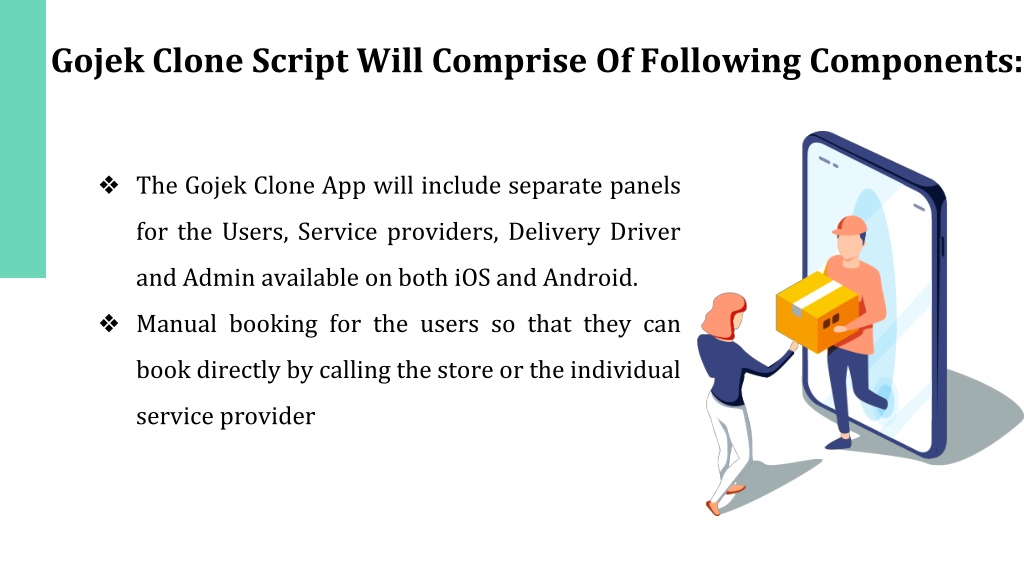 Gojek Clone Script Will Comprise Of Following Components:

❖ The Gojek Clone App will include separate panels for the Users, Service providers, Delivery Driver and Admin available on both iOS and Android.

❖ Manual booking for the users so that they can book directly by calling the store or the individual service provider